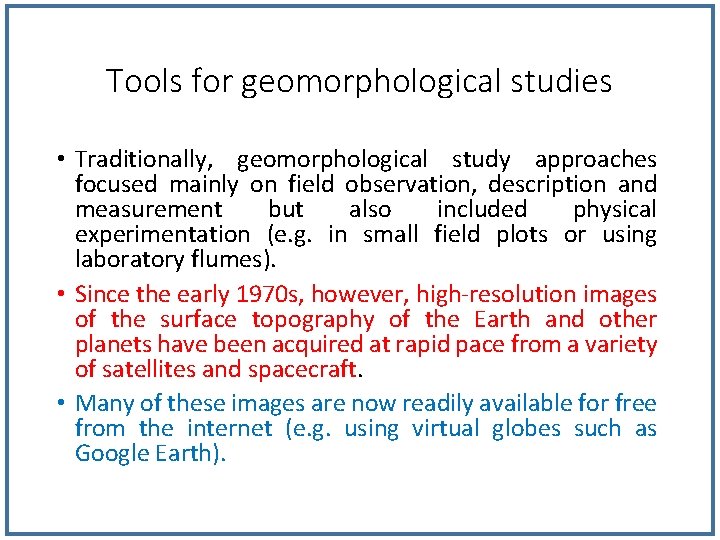 Tools for geomorphological studies

• Traditionally, geomorphological study approaches focused mainly on field observation, description and measurement but also included physical experimentation (e.g. in small field plots or using laboratory flumes).

• Since the early 1970s, however, high-resolution images of the surface topography of the Earth and other planets have been acquired at rapid pace from a variety of satellites and spacecraft.

• Many of these images are now readily available for free from the internet (e.g. using virtual globes such as Google Earth).